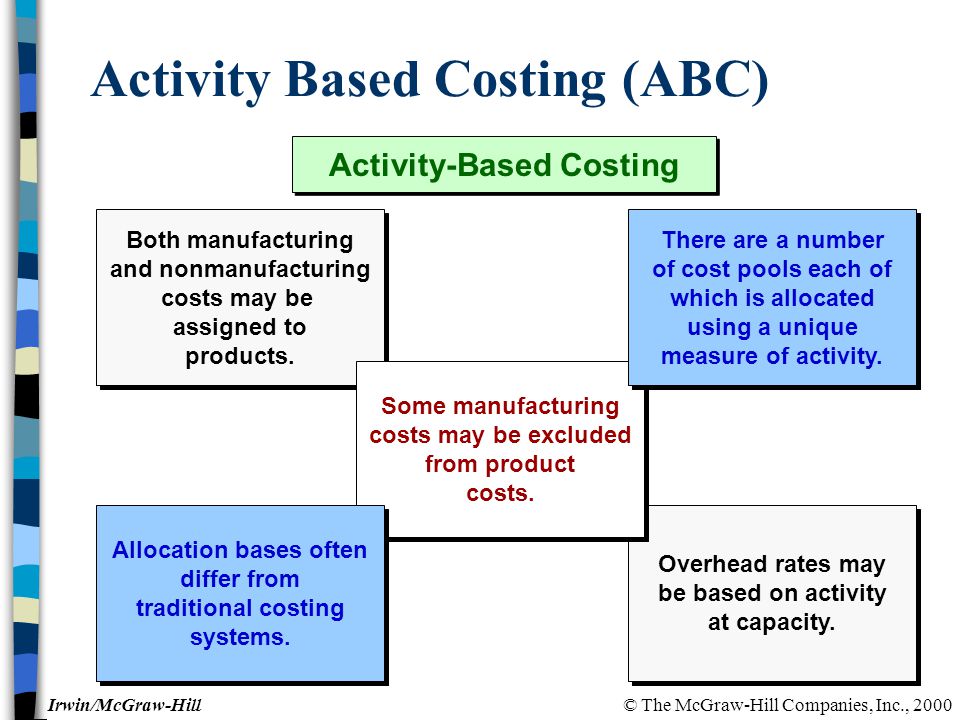 Activity Based Costing (ABC)

Activity-Based Costing

Both manufacturing and nonmanufacturing costs may be assigned to products.

There are a number of cost pools each of which is allocated using a unique measure of activity.

Some manufacturing costs may be excluded from product costs.

Allocation bases often differ from traditional costing systems.

Overhead rates may be based on activity at capacity.

Irwin/McGraw-Hill

© The McGraw-Hill Companies, Inc., 2000